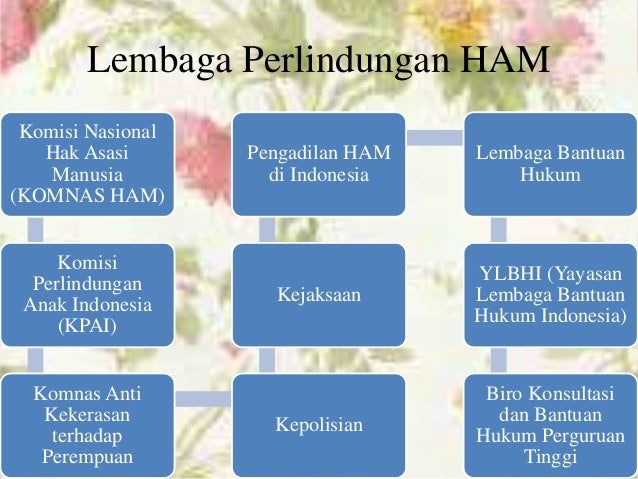 Lembaga Perlindungan HAM

Komisi Nasional Hak Asasi Manusia (KOMNAS HAM)

Komisi Perlindungan Anak Indonesia (KPAI)

Komnas Anti Kekerasan terhadap Perempuan

Kepolisian

Kejaksaan

Pengadilan HAM di Indonesia

Lembaga Bantuan Hukum

YLBHI (Yayasan Lembaga Bantuan Hukum Indonesia)

Biro Konsultasi dan Bantuan Hukum Perguruan Tinggi